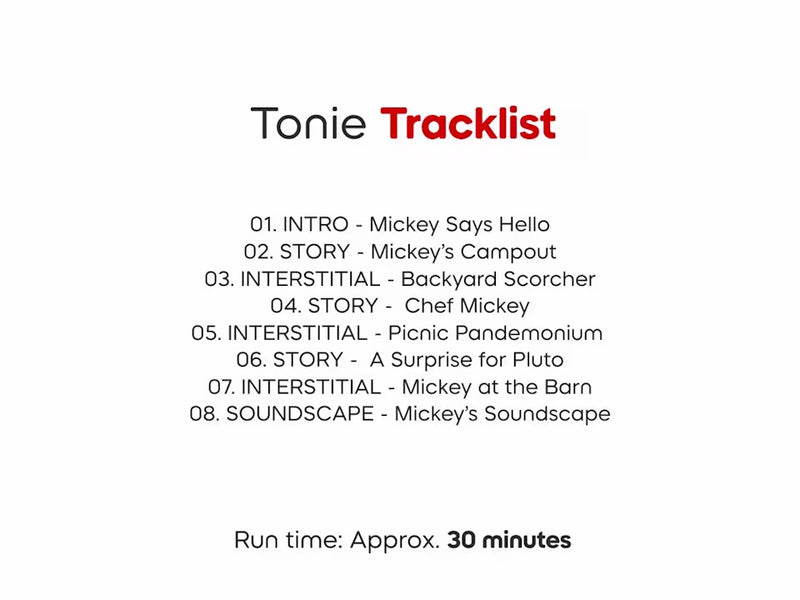 Tonie Tracklist

01. INTRO - Mickey Says Hello
02. STORY - Mickey's Campout
03. INTERSTITIAL - Backyard Scorcher
04. STORY - Chef Mickey
05. INTERSTITIAL - Picnic Pandemonium
06. STORY - A Surprise for Pluto
07. INTERSTITIAL - Mickey at the Barn
08. SOUNDSCAPE - Mickey's Soundscape

Run time: Approx. 30 minutes